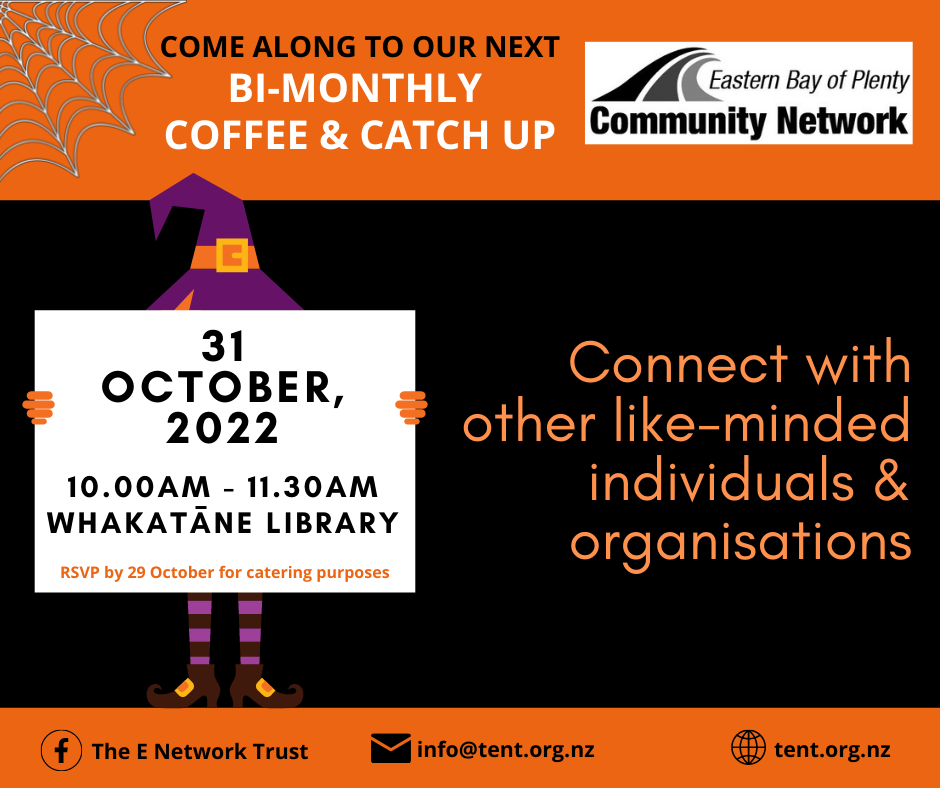 COME ALONG TO OUR NEXT
BI-MONTHLY
COFFEE & CATCH UP

Eastern Bay of Plenty
Community Network

31
OCTOBER,
2022

10.00AM - 11.30AM
WHAKATĀNE LIBRARY

RSVP by 29 October for catering purposes

Connect with other like-minded individuals & organisations

The E Network Trust
info@tent.org.nz
tent.org.nz